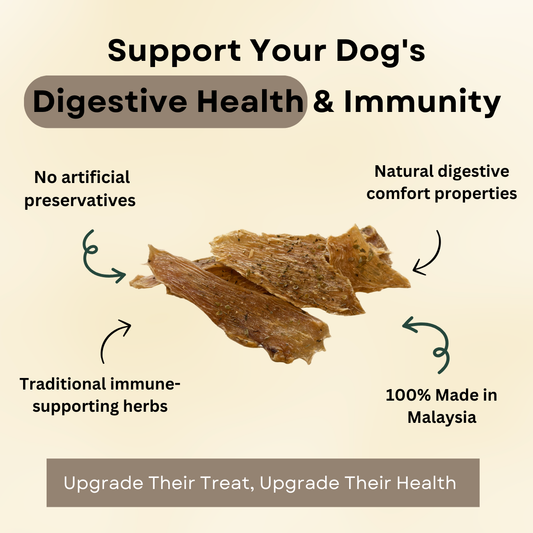 Support Your Dog's

Digestive Health & Immunity

No artificial preservatives

Natural digestive comfort properties

Traditional immune-supporting herbs

100% Made in Malaysia

Upgrade Their Treat, Upgrade Their Health